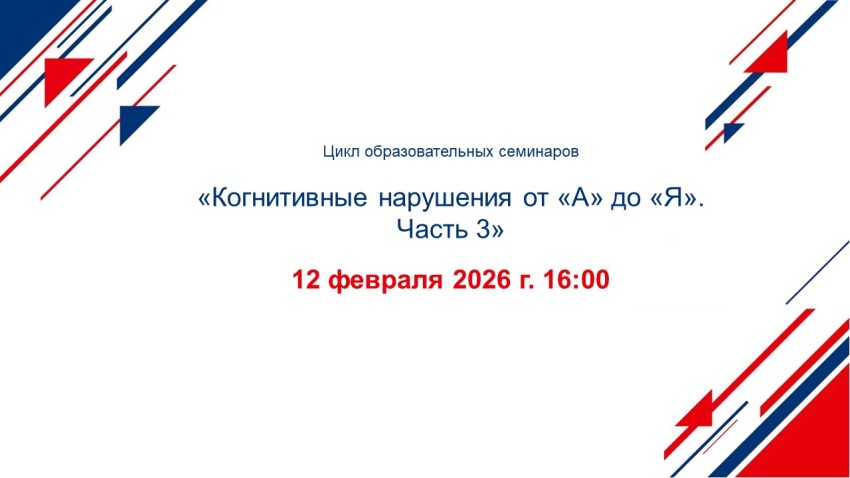 Цикл образовательных семинаров

«Когнитивные нарушения от «А» до «Я». Часть 3»

12 февраля 2026 г. 16:00